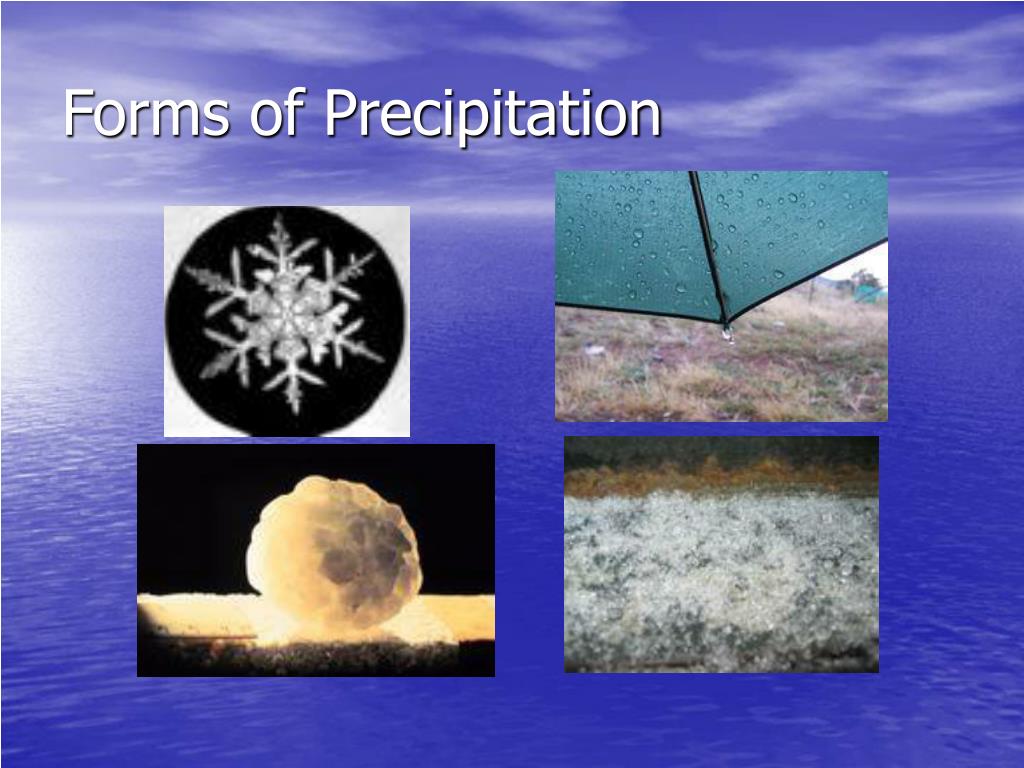 Forms of Precipitation